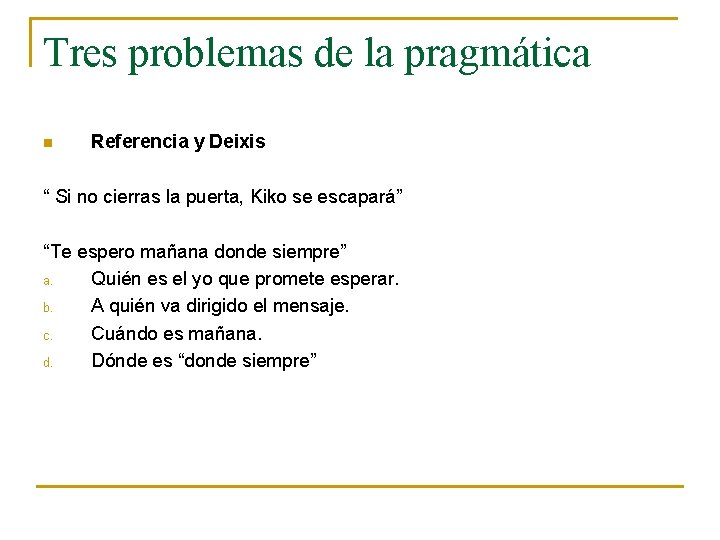 Tres problemas de la pragmática

Referencia y Deixis

“ Si no cierras la puerta, Kiko se escapará”

“Te espero mañana donde siempre”
a. Quién es el yo que promete esperar.
b. A quién va dirigido el mensaje.
c. Cuándo es mañana.
d. Dónde es “donde siempre”